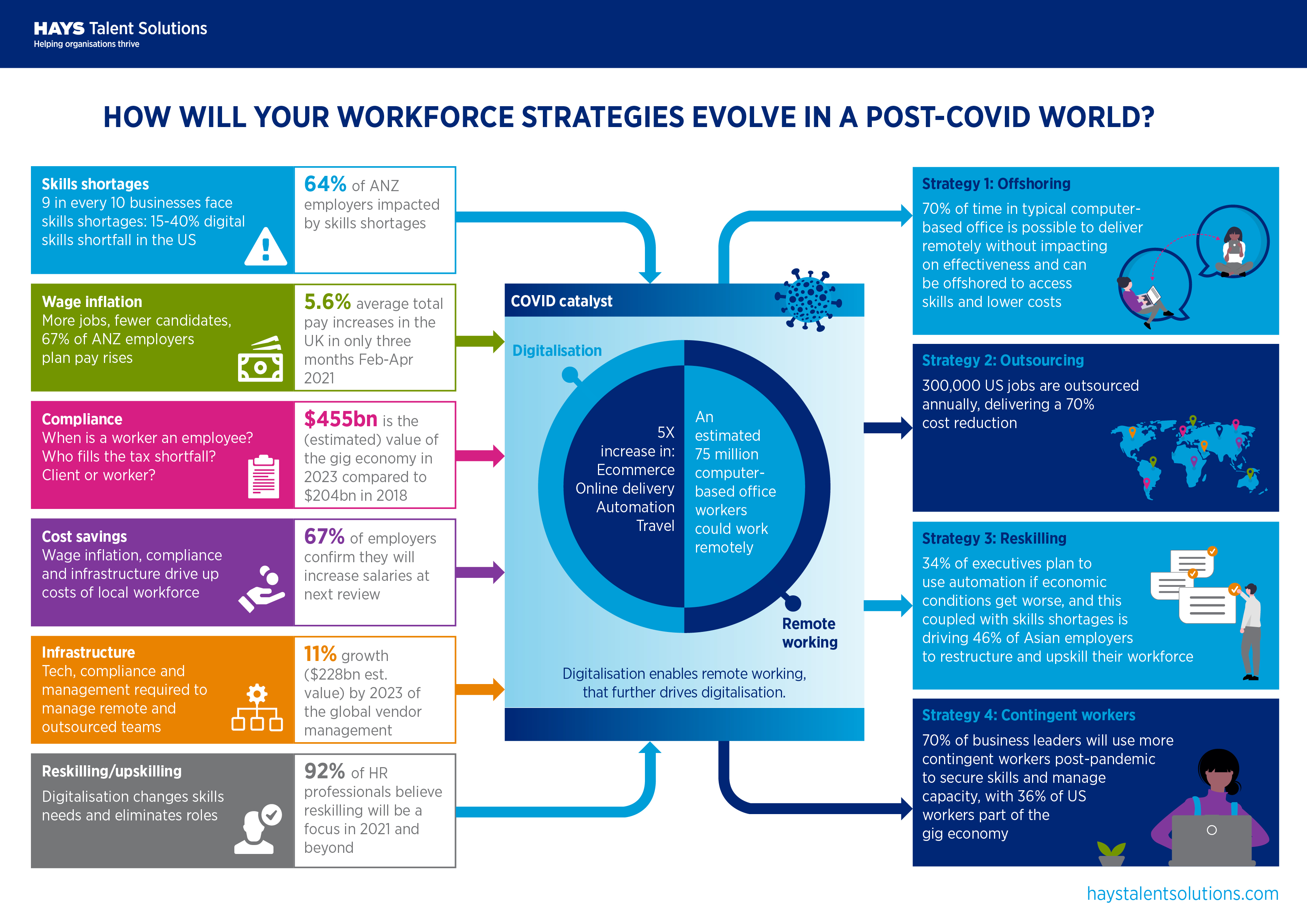 HAYS Talent Solutions
Helping organisations thrive

HOW WILL YOUR WORKFORCE STRATEGIES EVOLVE IN A POST-COVID WORLD?

Skills shortages
9 in every 10 businesses face skills shortages: 15-40% digital skills shortfall in the US

64% of ANZ employers impacted by skills shortages

Wage inflation
More jobs, fewer candidates, 67% of ANZ employers plan pay rises

5.6% average total pay increases in the UK in only three months Feb-Apr 2021

Compliance
When is a worker an employee? Who fills the tax shortfall? Client or worker?

$455bn is the (estimated) value of the gig economy in 2023 compared to $204bn in 2018

Cost savings
Wage inflation, compliance and infrastructure drive up costs of local workforce

67% of employers confirm they will increase salaries at next review

Infrastructure
Tech, compliance and management required to manage remote and outsourced teams

11% growth ($228bn est. value) by 2023 of the global vendor management

Reskilling/upskilling
Digitalisation changes skills needs and eliminates roles

92% of HR professionals believe reskilling will be a focus in 2021 and beyond

COVID catalyst

Digitalisation

5X increase in: Ecommerce Online delivery Automation Travel

An estimated 75 million computer-based office workers could work remotely

Remote working

Digitalisation enables remote working, that further drives digitalisation.

Strategy 1: Offshoring
70% of time in typical computer-based office is possible to deliver remotely without impacting on effectiveness and can be offshored to access skills and lower costs

Strategy 2: Outsourcing
300,000 US jobs are outsourced annually, delivering a 70% cost reduction

Strategy 3: Reskilling
34% of executives plan to use automation if economic conditions get worse, and this coupled with skills shortages is driving 46% of Asian employers to restructure and upskill their workforce

Strategy 4: Contingent workers
70% of business leaders will use more contingent workers post-pandemic to secure skills and manage capacity, with 36% of US workers part of the gig economy

haystalentsolutions.com